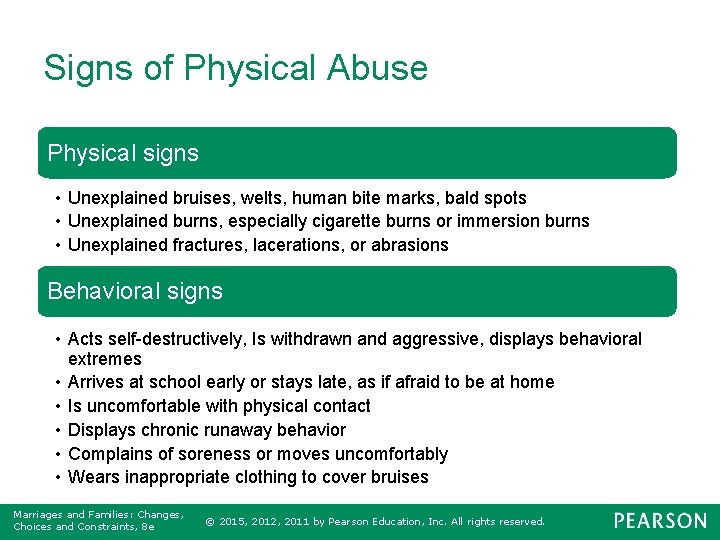 Signs of Physical Abuse

Physical signs

• Unexplained bruises, welts, human bite marks, bald spots
• Unexplained burns, especially cigarette burns or immersion burns
• Unexplained fractures, lacerations, or abrasions

Behavioral signs

• Acts self-destructively, Is withdrawn and aggressive, displays behavioral extremes
• Arrives at school early or stays late, as if afraid to be at home
• Is uncomfortable with physical contact
• Displays chronic runaway behavior
• Complains of soreness or moves uncomfortably
• Wears inappropriate clothing to cover bruises

Marriages and Families: Changes, Choices and Constraints, 8e

© 2015, 2012, 2011 by Pearson Education, Inc. All rights reserved.

PEARSON